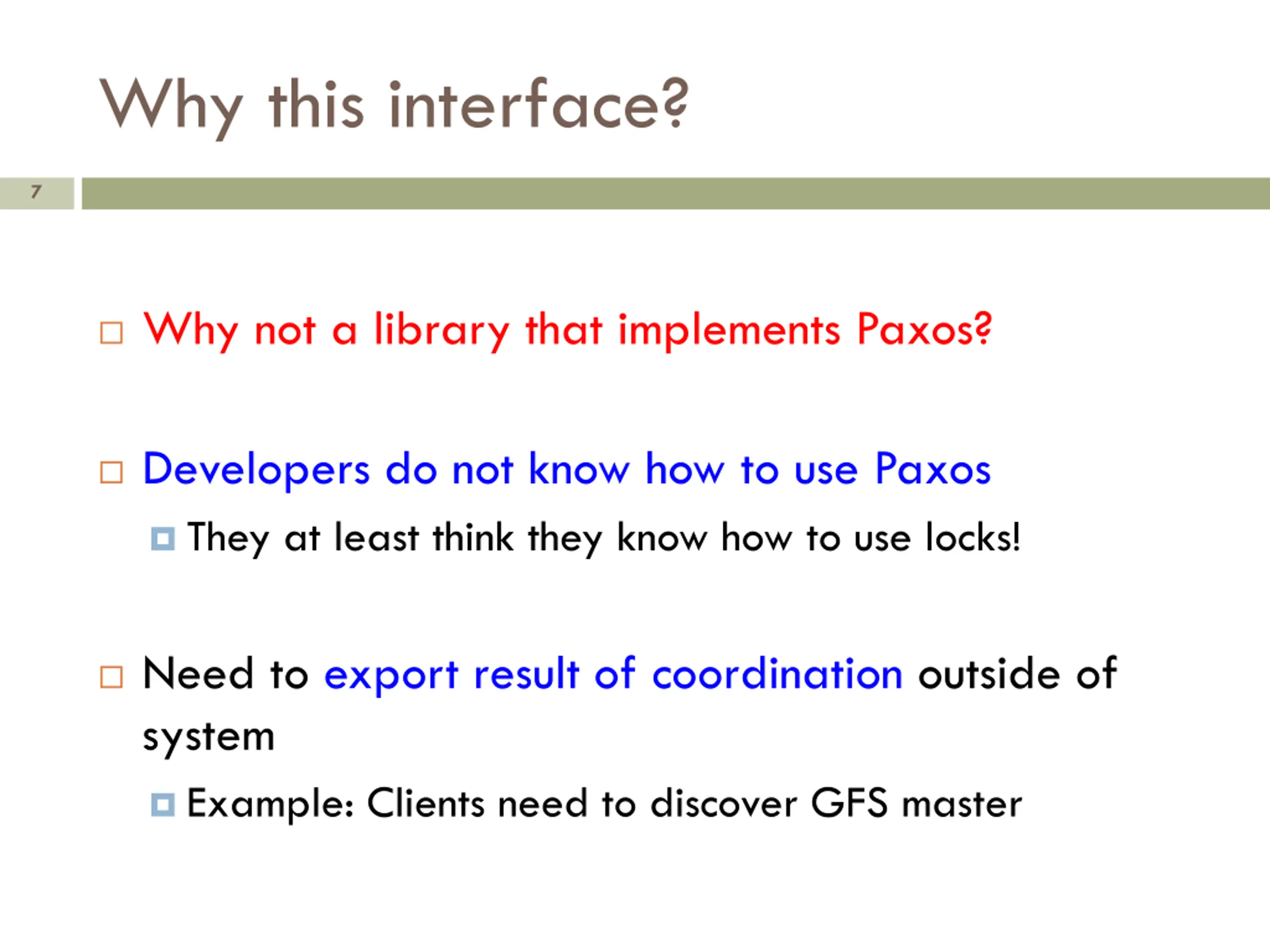 Why this interface?

7

Why not a library that implements Paxos?

Developers do not know how to use Paxos

They at least think they know how to use locks!

Need to export result of coordination outside of system

Example: Clients need to discover GFS master